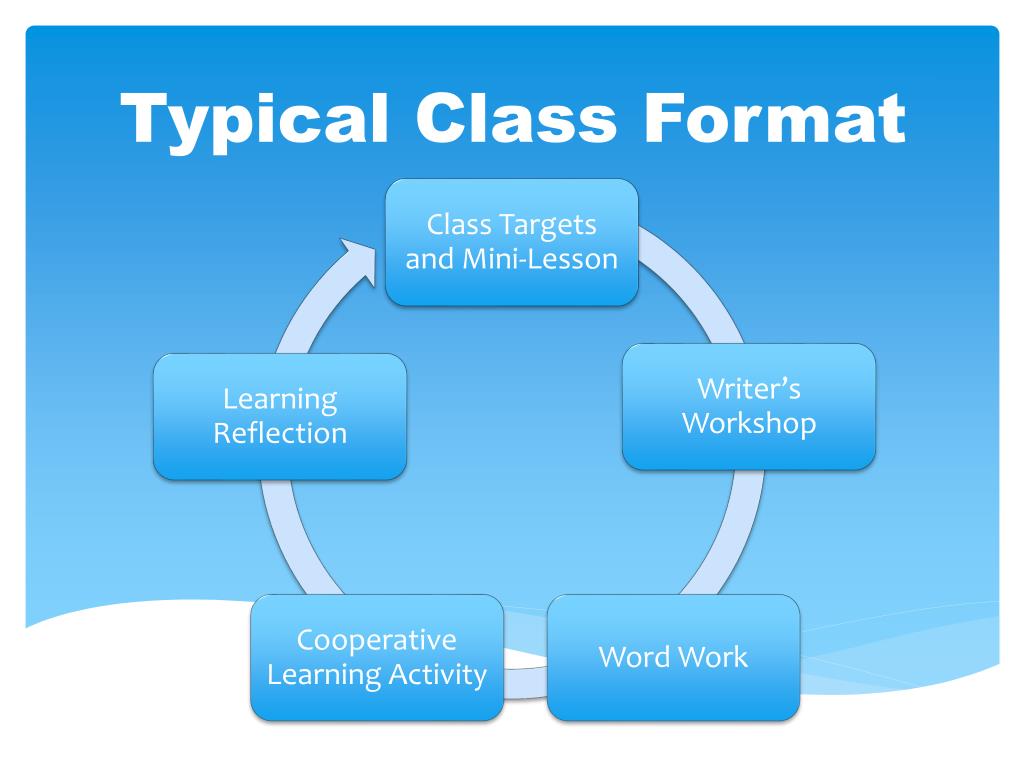 Typical Class Format

Class Targets and Mini-Lesson

Writer's Workshop

Word Work

Cooperative Learning Activity

Learning Reflection